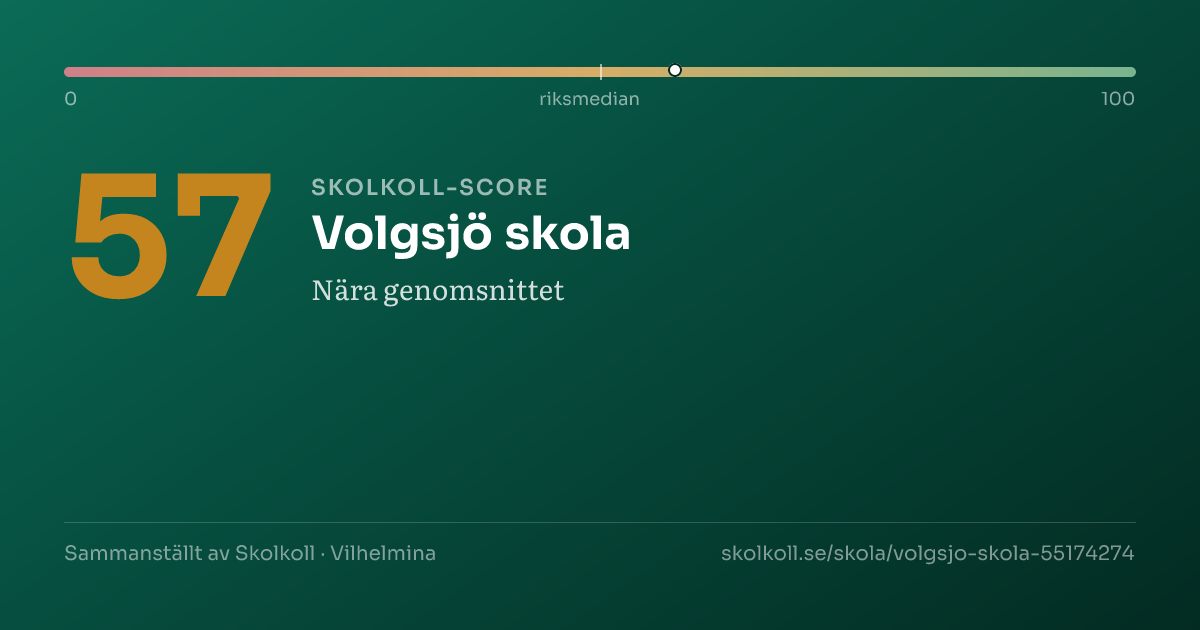 0
riksmedian
100

57

SKOLKOLL-SCORE
Volgsjö skola
Nära genomsnittet

Sammanställt av Skolkoll · Vilhelmina
skolkoll.se/skola/volgsjo-skola-55174274